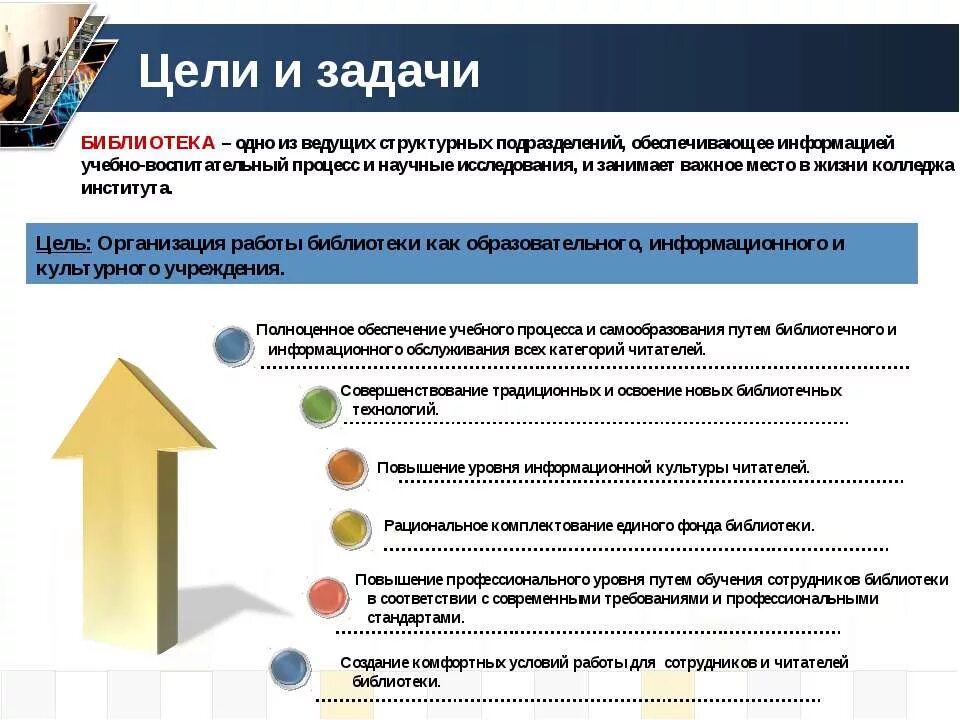 Цели и задачи

БИБЛИОТЕКА – одно из ведущих структурных подразделений, обеспечивающее информацией учебно-воспитательный процесс и научные исследования, и занимает важное место в жизни колледжа института.

Цель: Организация работы библиотеки как образовательного, информационного и культурного учреждения.

Полноценное обеспечение учебного процесса и самообразования путем библиотечного и информационного обслуживания всех категорий читателей.

Совершенствование традиционных и освоение новых библиотечных технологий.

Повышение уровня информационной культуры читателей.

Рациональное комплектование единого фонда библиотеки.

Повышение профессионального уровня путем обучения сотрудников библиотеки в соответствии с современными требованиями и профессиональными стандартами.

Создание комфортных условий работы для сотрудников и читателей библиотеки.